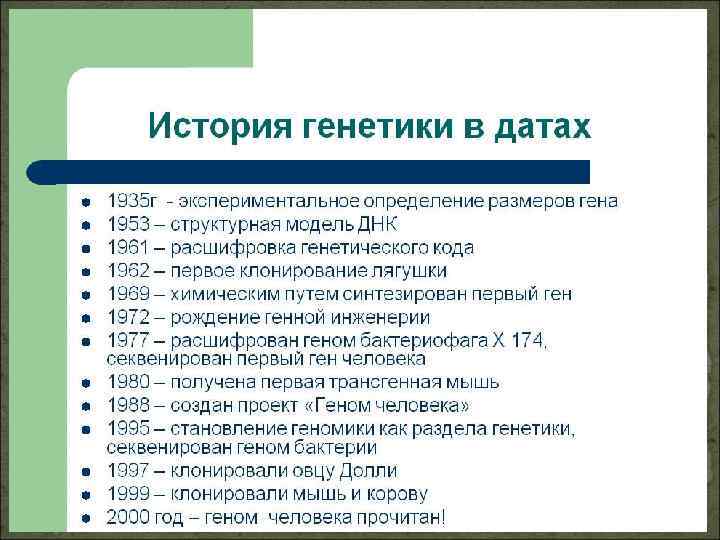 История генетики в датах

- 1935г - экспериментальное определение размеров гена
- 1953 – структурная модель ДНК
- 1961 – расшифровка генетического кода
- 1962 – первое клонирование лягушки
- 1969 – химическим путем синтезирован первый ген
- 1972 – рождение генной инженерии
- 1977 – расшифрован геном бактериофага Х 174, секвенирован первый ген человека
- 1980 – получена первая трансгенная мышь
- 1988 – создан проект «Геном человека»
- 1995 – становление геномики как раздела генетики, секвенирован геном бактерии
- 1997 – клонировали овцу Долли
- 1999 – клонировали мышь и корову
- 2000 год – геном человека прочитан!